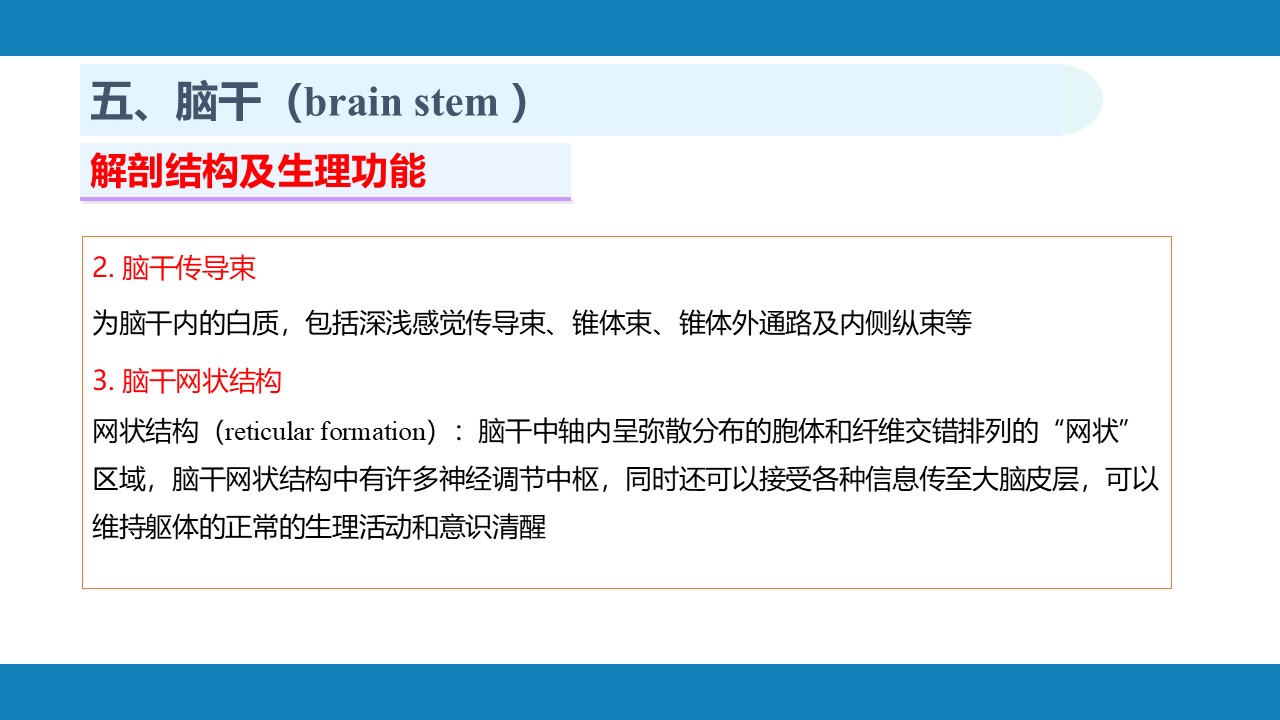 五、脑干（brain stem ）

解剖结构及生理功能

2. 脑干传导束

为脑干内的白质，包括深浅感觉传导束、锥体束、锥体外通路及内侧纵束等

3. 脑干网状结构

网状结构（reticular formation）：脑干中轴内呈弥散分布的胞体和纤维交错排列的“网状”区域，脑干网状结构中有许多神经调节中枢，同时还可以接受各种信息传至大脑皮层，可以维持躯体的正常的生理活动和意识清醒